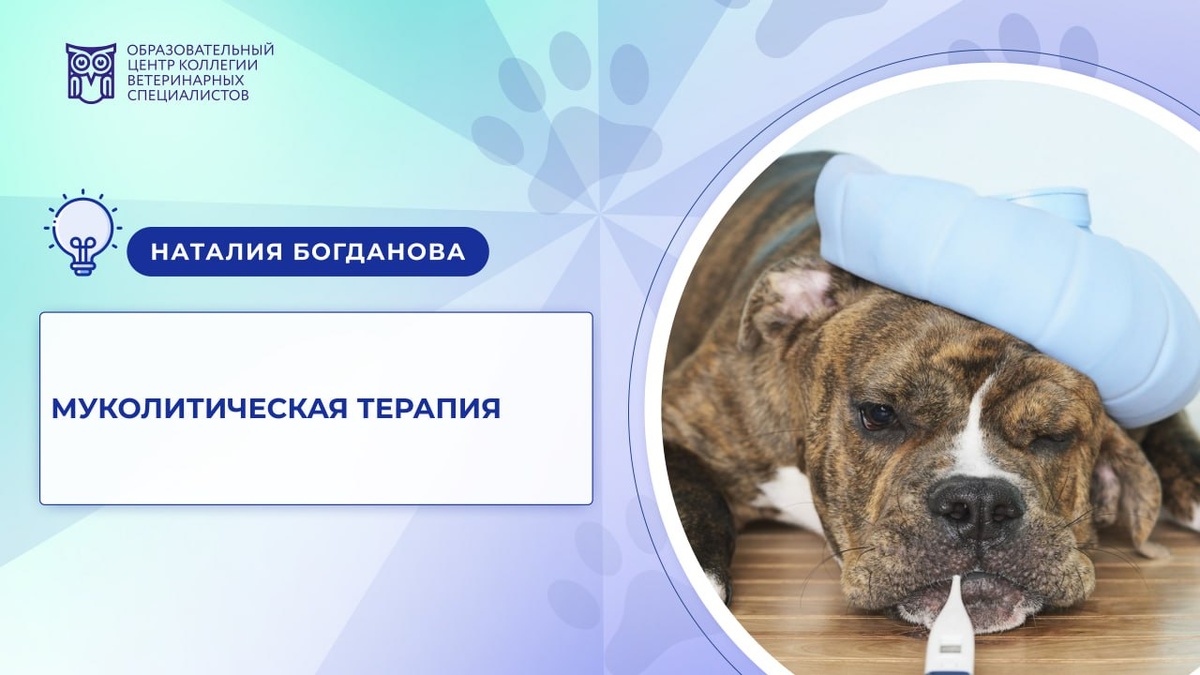 ОБРАЗОВАТЕЛЬНЫЙ ЦЕНТР КОЛЛЕГИИ ВЕТЕРИНАРНЫХ СПЕЦИАЛИСТОВ

НАТАЛИЯ БОГДАНОВА

МУКОЛИТИЧЕСКАЯ ТЕРАПИЯ